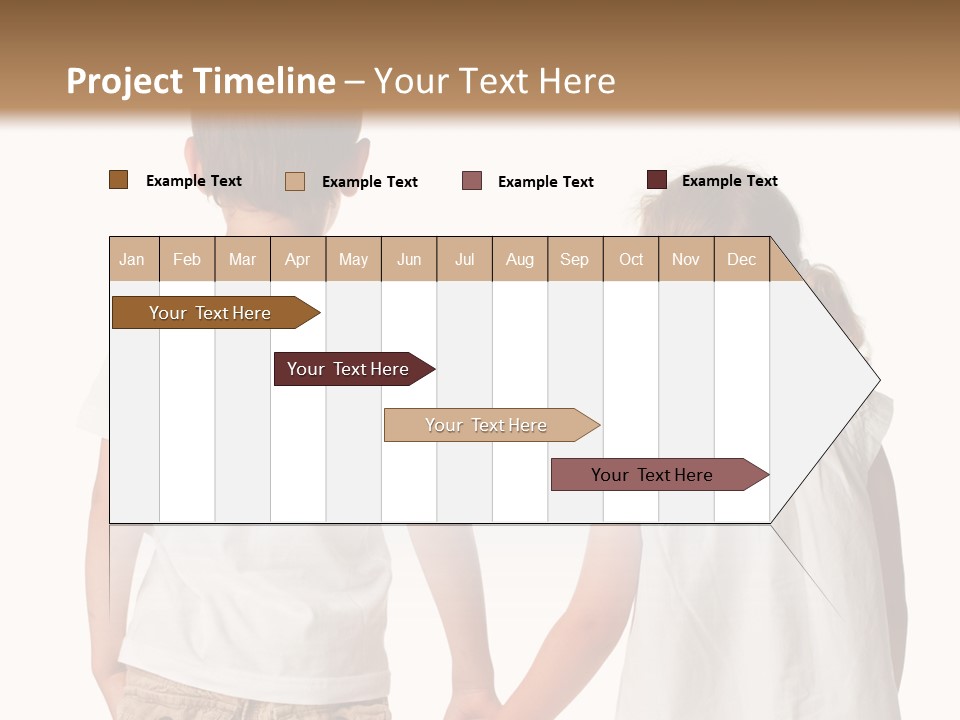 Project Timeline – Your Text Here

Example Text
Example Text
Example Text
Example Text

| Jan | Feb | Mar | Apr | May | Jun | Jul | Aug | Sep | Oct | Nov | Dec |
|---|---|---|---|---|---|---|---|---|---|---|---|

Your Text Here
Your Text Here
Your Text Here
Your Text Here